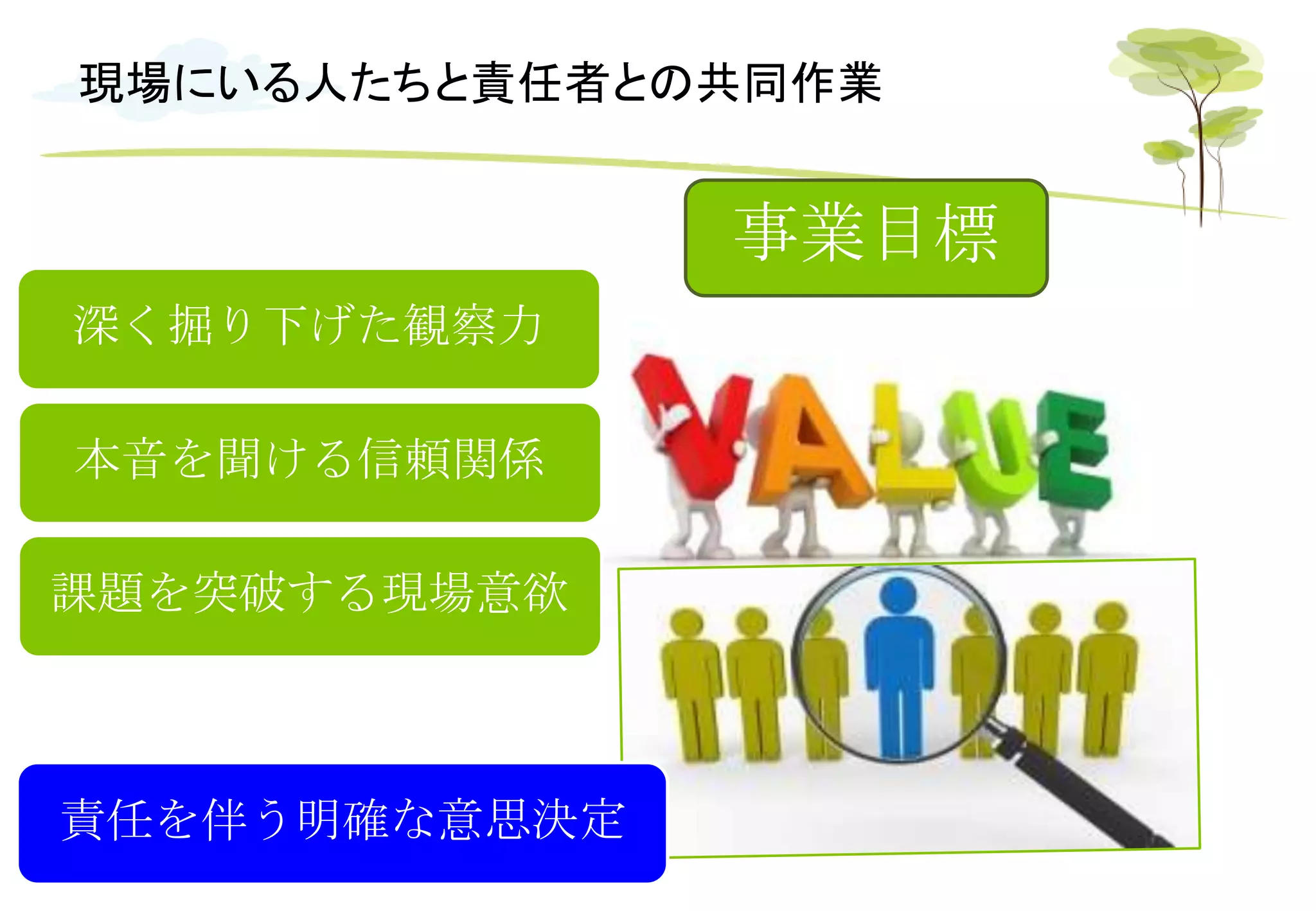 現場にいる人たちと責任者との共同作業

事業目標

深く掘り下げた観察力

本音を聞ける信頼関係

課題を突破する現場意欲

VALUE

責任を伴う明確な意思決定